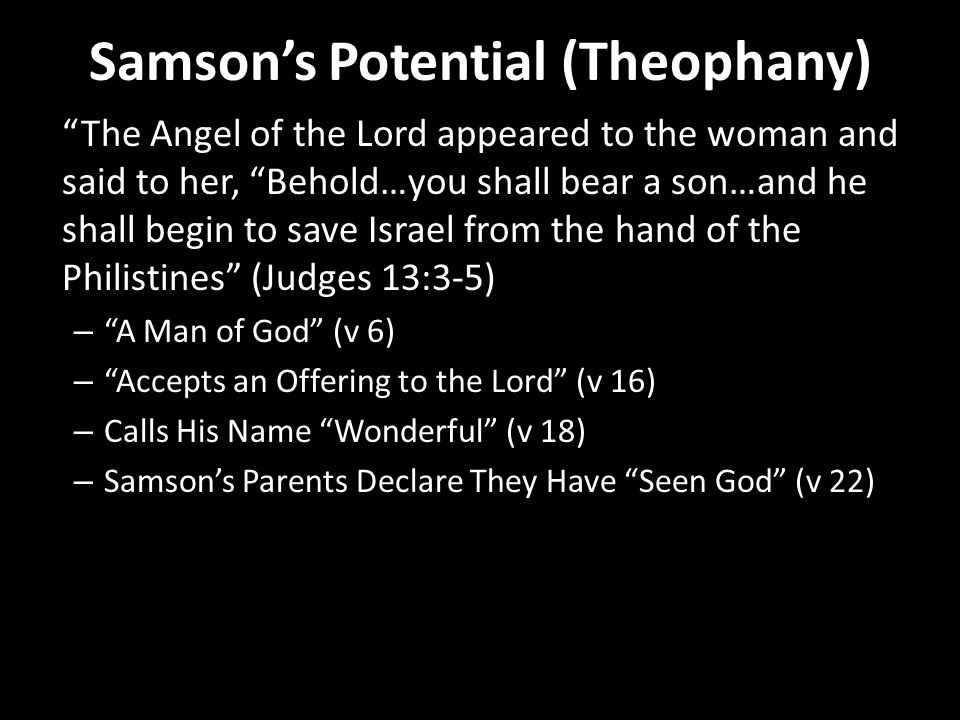 Samson’s Potential (Theophany)

“The Angel of the Lord appeared to the woman and said to her, “Behold…you shall bear a son…and he shall begin to save Israel from the hand of the Philistines” (Judges 13:3-5)

– “A Man of God” (v 6)
– “Accepts an Offering to the Lord” (v 16)
– Calls His Name “Wonderful” (v 18)
– Samson’s Parents Declare They Have “Seen God” (v 22)